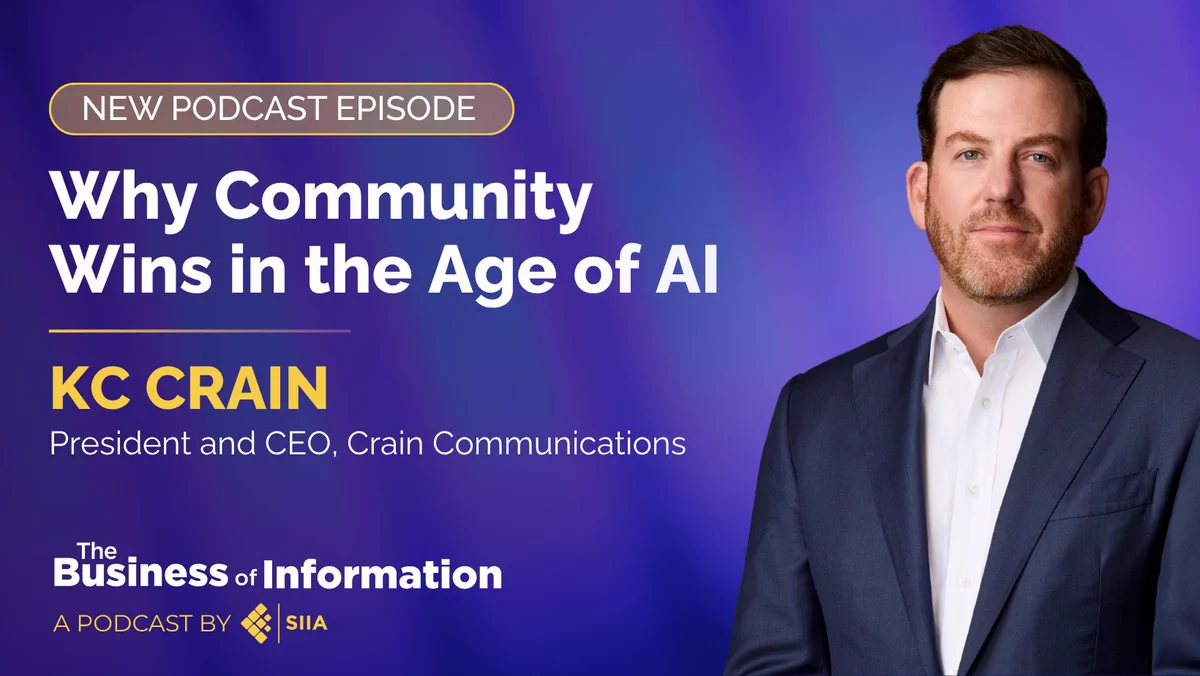 NEW PODCAST EPISODE

Why Community Wins in the Age of AI

KC CRAIN

President and CEO, Crain Communications

The Business of Information

A PODCAST BY SIIA